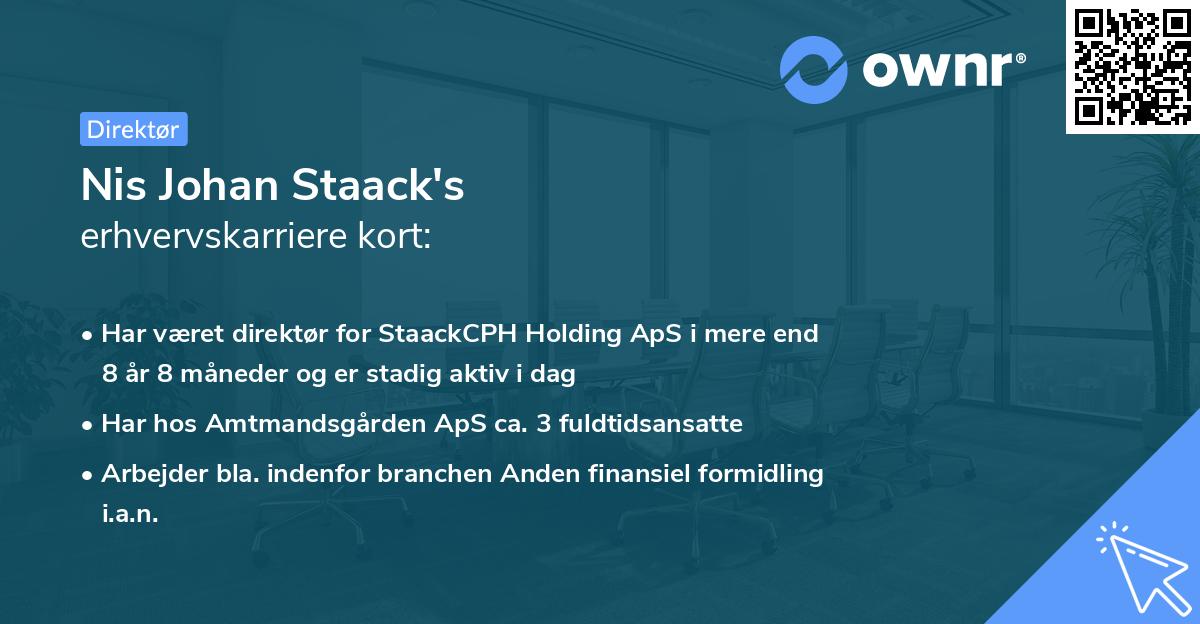 ownr®

Direktør

Nis Johan Staack's
erhvervskarriere kort:

• Har været direktør for StaackCPH Holding ApS i mere end 8 år 8 måneder og er stadig aktiv i dag

• Har hos Amtmandsgården ApS ca. 3 fuldtidsansatte

• Arbejder bla. indenfor branchen Anden finansiel formidling i.a.n.